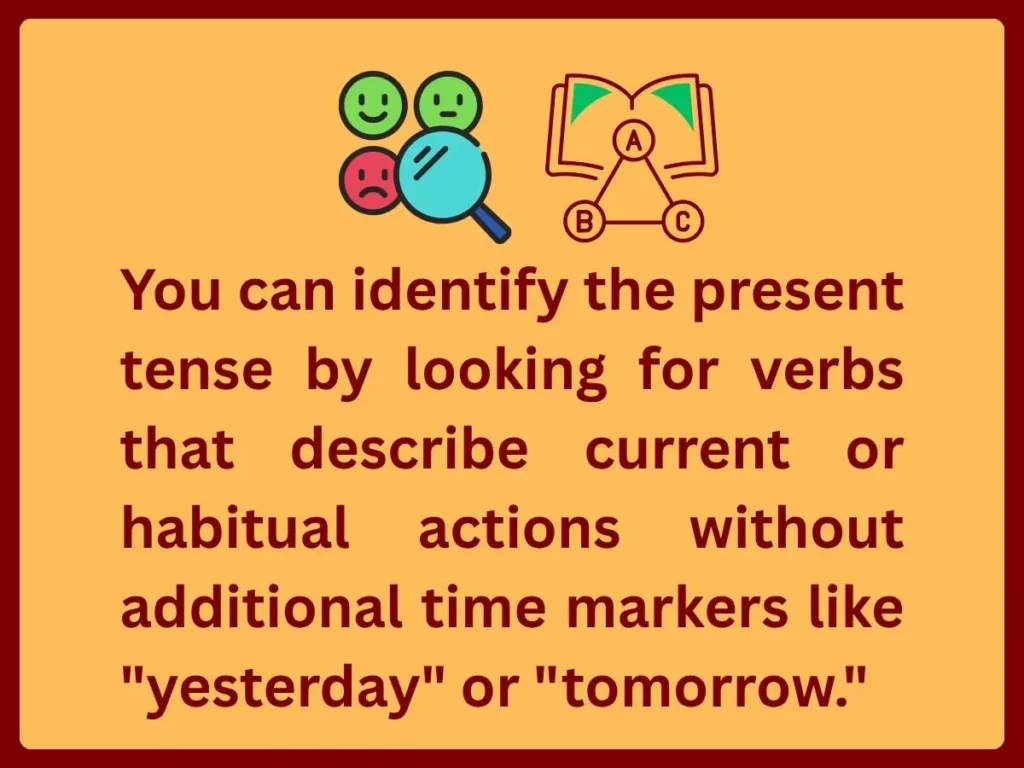 A

B C

You can identify the present tense by looking for verbs that describe current or habitual actions without additional time markers like "yesterday" or "tomorrow."